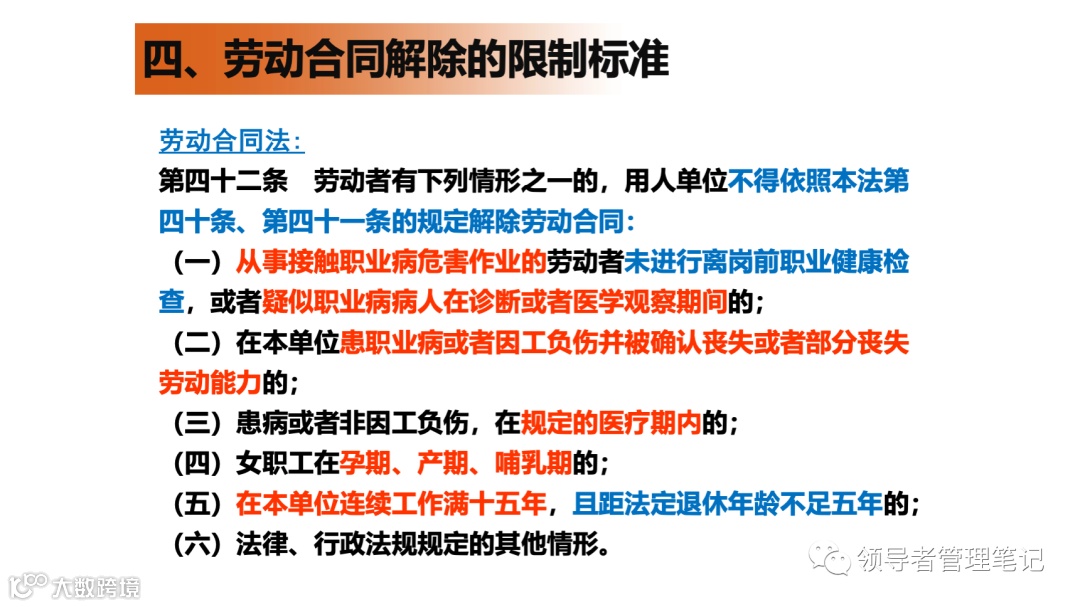 四、劳动合同解除的限制标准

劳动合同法:

第四十二条　劳动者有下列情形之一的，用人单位不得依照本法第四十条、第四十一条的规定解除劳动合同：

（一）从事接触职业病危害作业的劳动者未进行离岗前职业健康检查，或者疑似职业病病人在诊断或者医学观察期间的；

（二）在本单位患职业病或者因工负伤并被确认丧失或者部分丧失劳动能力的；

（三）患病或者非因工负伤，在规定的医疗期内的；

（四）女职工在孕期、产期、哺乳期的；

（五）在本单位连续工作满十五年，且距法定退休年龄不足五年的；

（六）法律、行政法规规定的其他情形。

领导者管理笔记

大数跨境